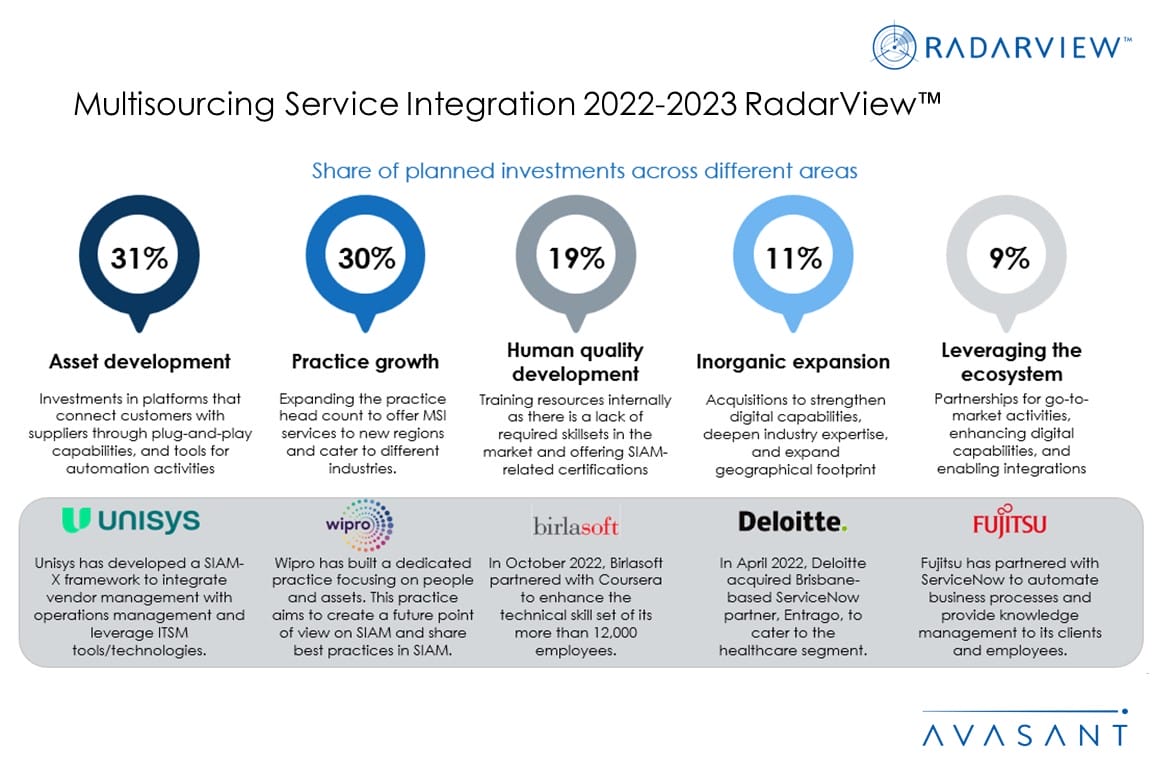 RADARVIEW™

Multisourcing Service Integration 2022-2023 RadarView™

Share of planned investments across different areas

31%

Asset development

Investments in platforms that connect customers with suppliers through plug-and-play capabilities, and tools for automation activities

30%

Practice growth

Expanding the practice head count to offer MSI services to new regions and cater to different industries.

19%

Human quality development

Training resources internally as there is a lack of required skillsets in the market and offering SIAM-related certifications

11%

Inorganic expansion

Acquisitions to strengthen digital capabilities, deepen industry expertise, and expand geographical footprint

9%

Leveraging the ecosystem

Partnerships for go-to-market activities, enhancing digital capabilities, and enabling integrations

unisys

Unisys has developed a SIAM-X framework to integrate vendor management with operations management and leverage ITSM tools/technologies.

wipro

Wipro has built a dedicated practice focusing on people and assets. This practice aims to create a future point of view on SIAM and share best practices in SIAM.

birlasoft

In October 2022, Birlasoft partnered with Coursera to enhance the technical skill set of its more than 12,000 employees.

Deloitte.

In April 2022, Deloitte acquired Brisbane-based ServiceNow partner, Entrago, to cater to the healthcare segment.

FUJITSU

Fujitsu has partnered with ServiceNow to automate business processes and provide knowledge management to its clients and employees.

AVASANT